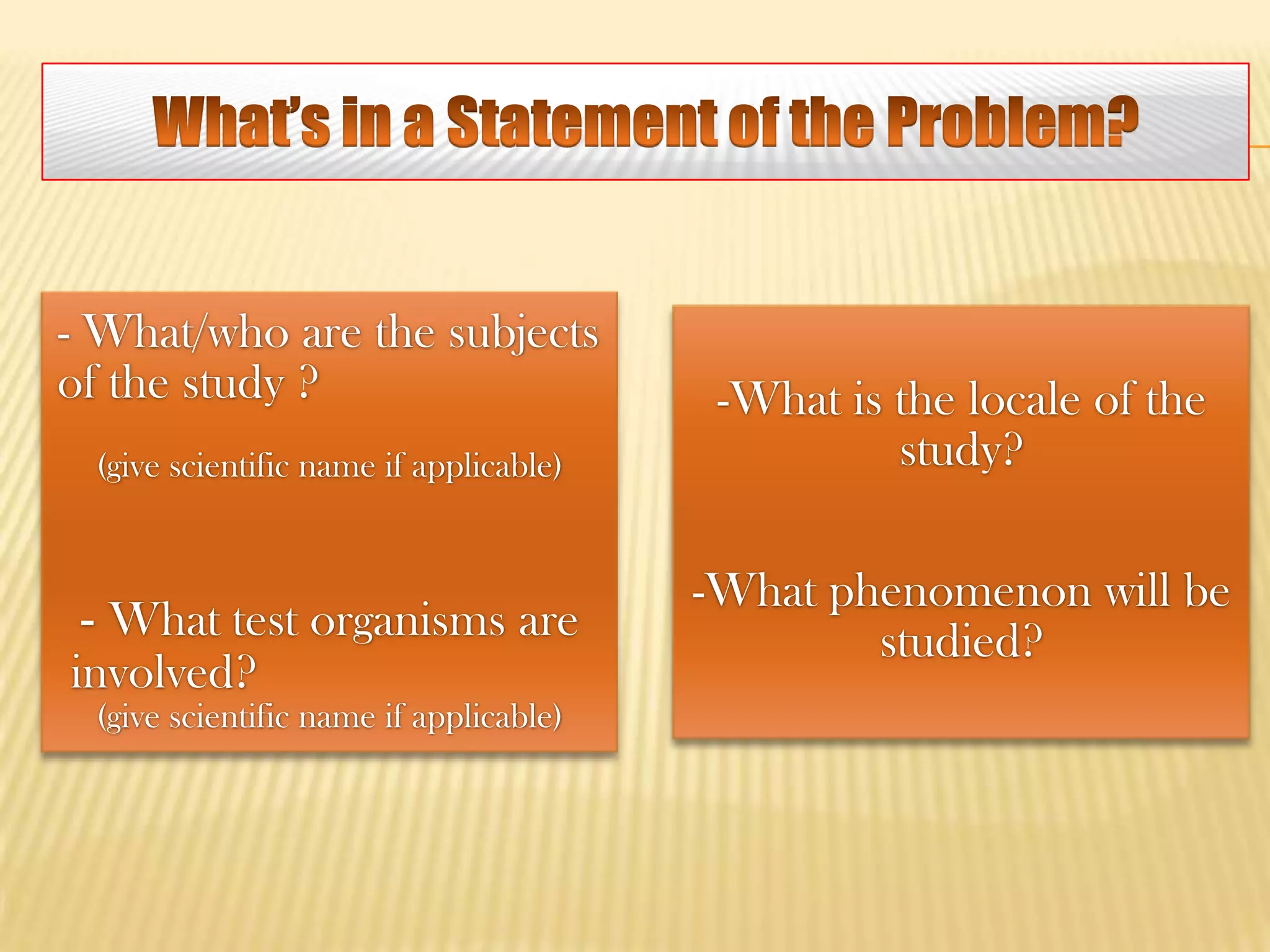 What's in a Statement of the Problem?

- What/who are the subjects of the study ?

(give scientific name if applicable)

- What test organisms are involved?

(give scientific name if applicable)

-What is the locale of the study?

-What phenomenon will be studied?